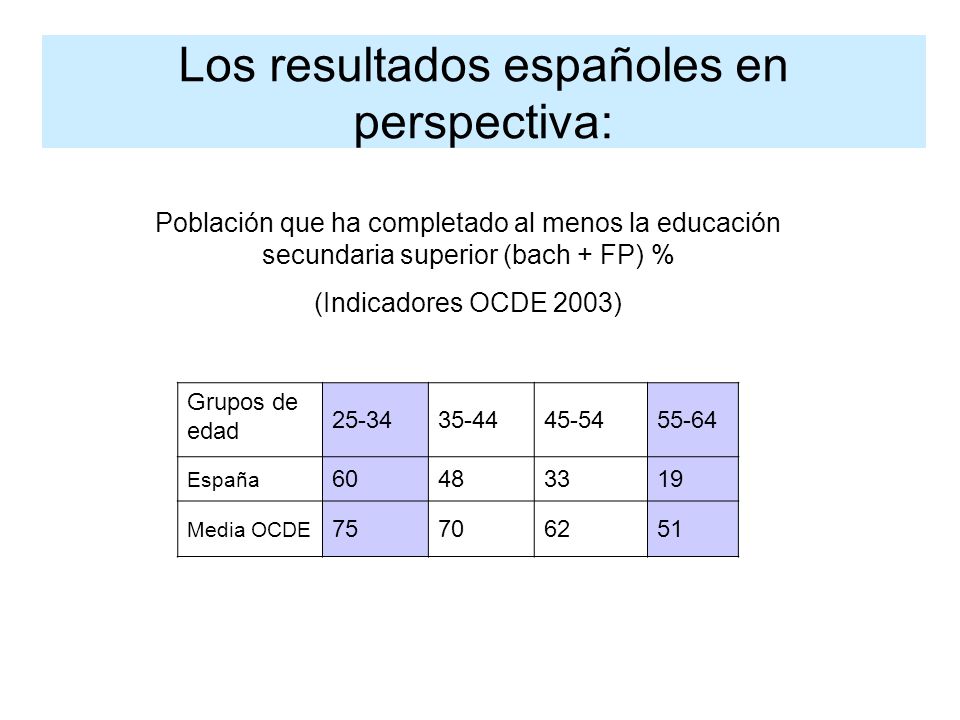 Los resultados españoles en perspectiva:

Población que ha completado al menos la educación secundaria superior (bach + FP) %

(Indicadores OCDE 2003)

| Grupos de edad | 25-34 | 35-44 | 45-54 | 55-64 |
|---|---|---|---|---|
| España | 60 | 48 | 33 | 19 |
| Media OCDE | 75 | 70 | 62 | 51 |